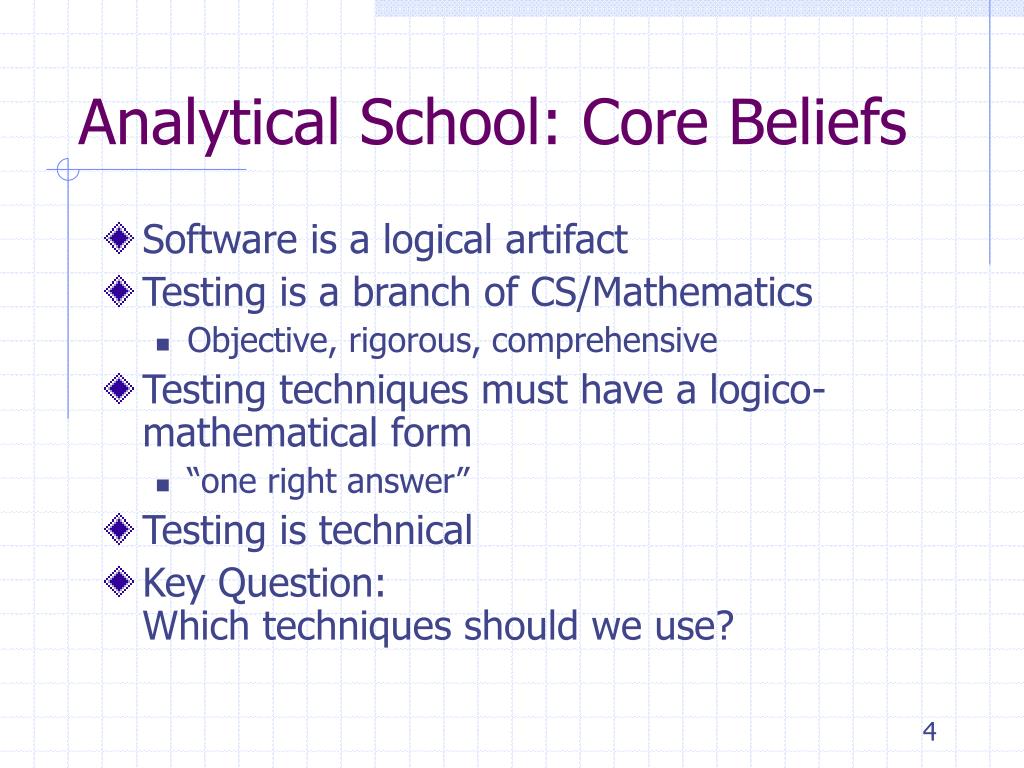 Analytical School: Core Beliefs

Software is a logical artifact

Testing is a branch of CS/Mathematics

Objective, rigorous, comprehensive

Testing techniques must have a logico-mathematical form

“one right answer”

Testing is technical

Key Question:
Which techniques should we use?

4